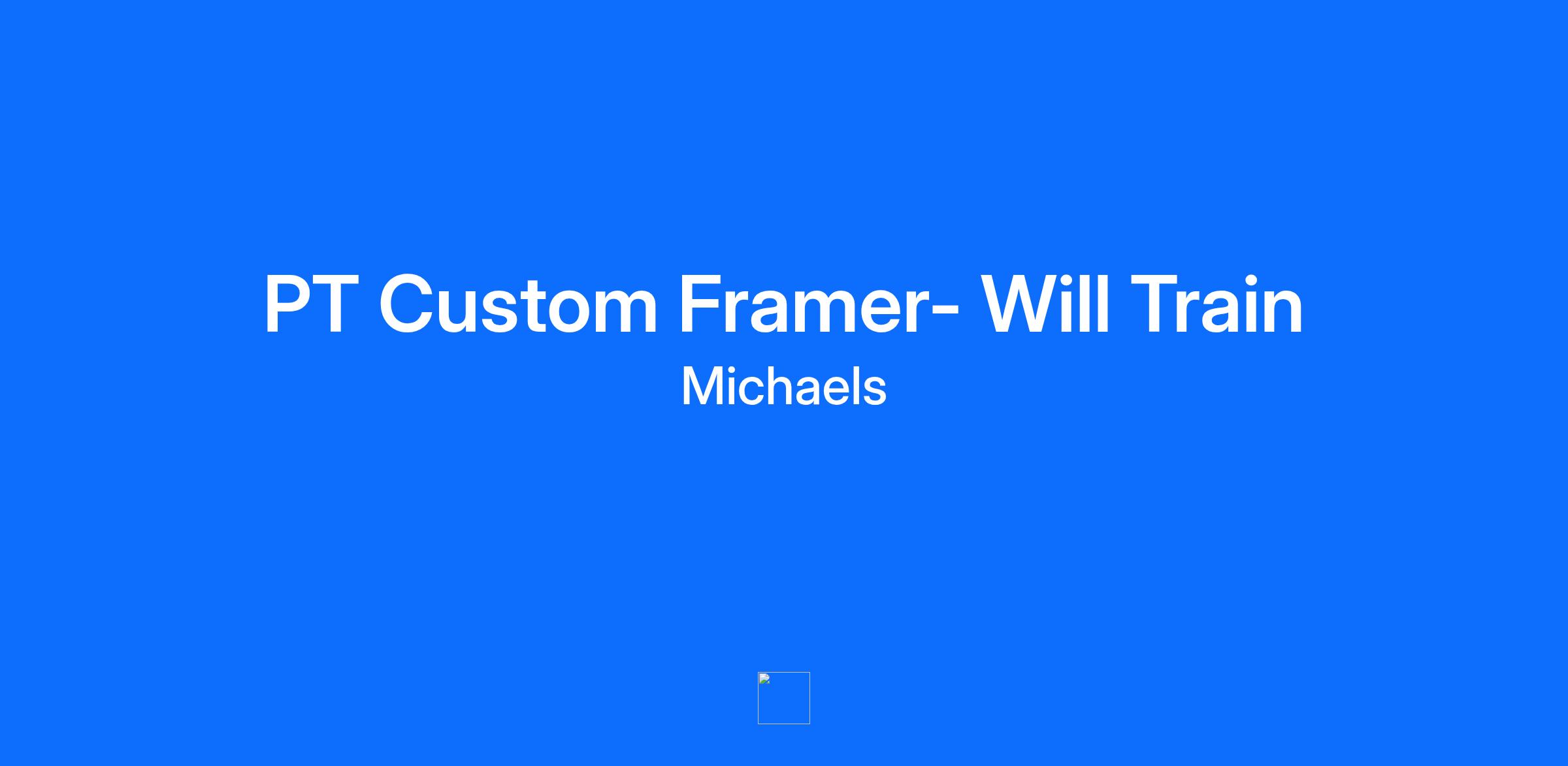 PT Custom Framer- Will Train

Michaels